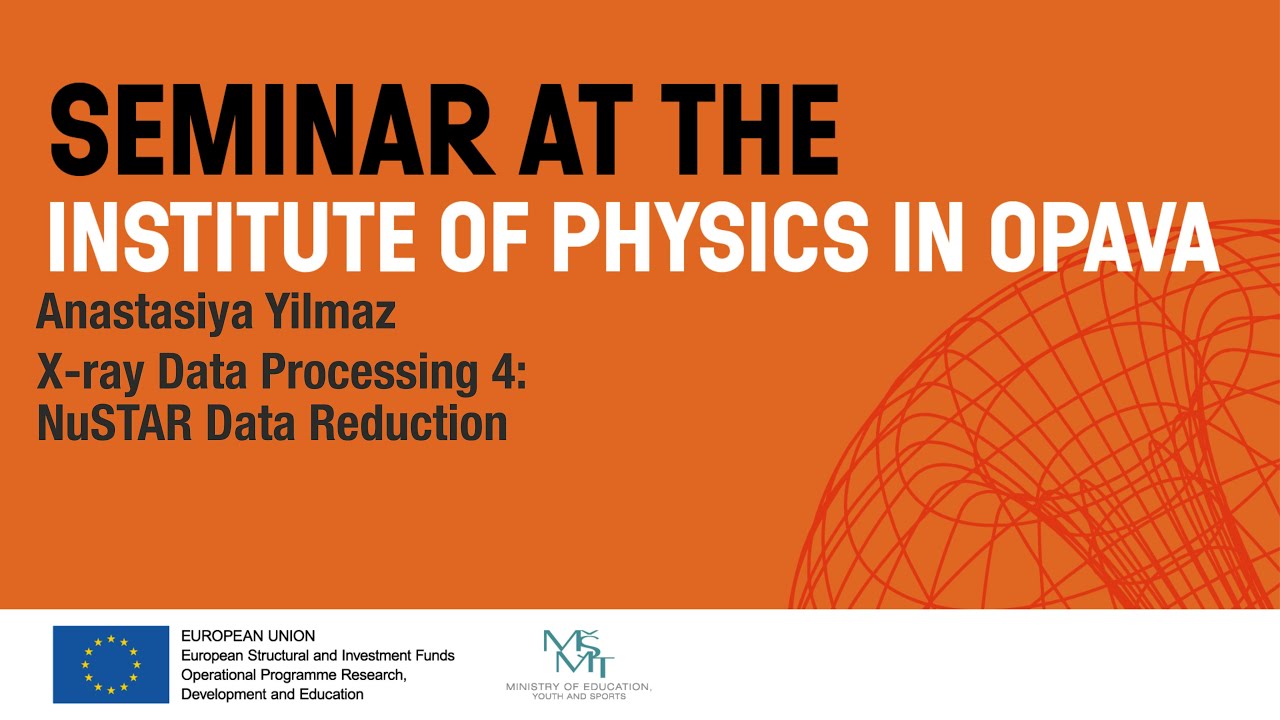 SEMINAR AT THE
INSTITUTE OF PHYSICS IN OPAVA

Anastasiya Yilmaz

X-ray Data Processing 4:
NuSTAR Data Reduction

EUROPEAN UNION
European Structural and Investment Funds
Operational Programme Research, Development and Education

MŠMT
MINISTRY OF EDUCATION, YOUTH AND SPORTS